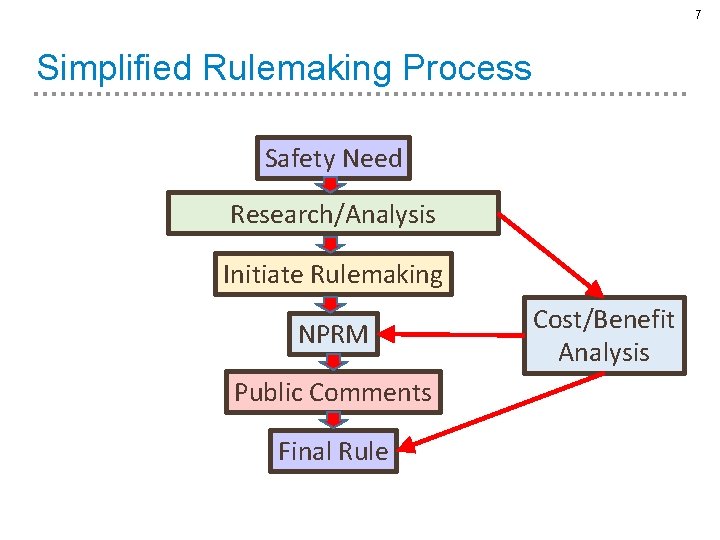 7

Simplified Rulemaking Process

Safety Need

Research/Analysis

Initiate Rulemaking

NPRM

Public Comments

Final Rule

Cost/Benefit Analysis